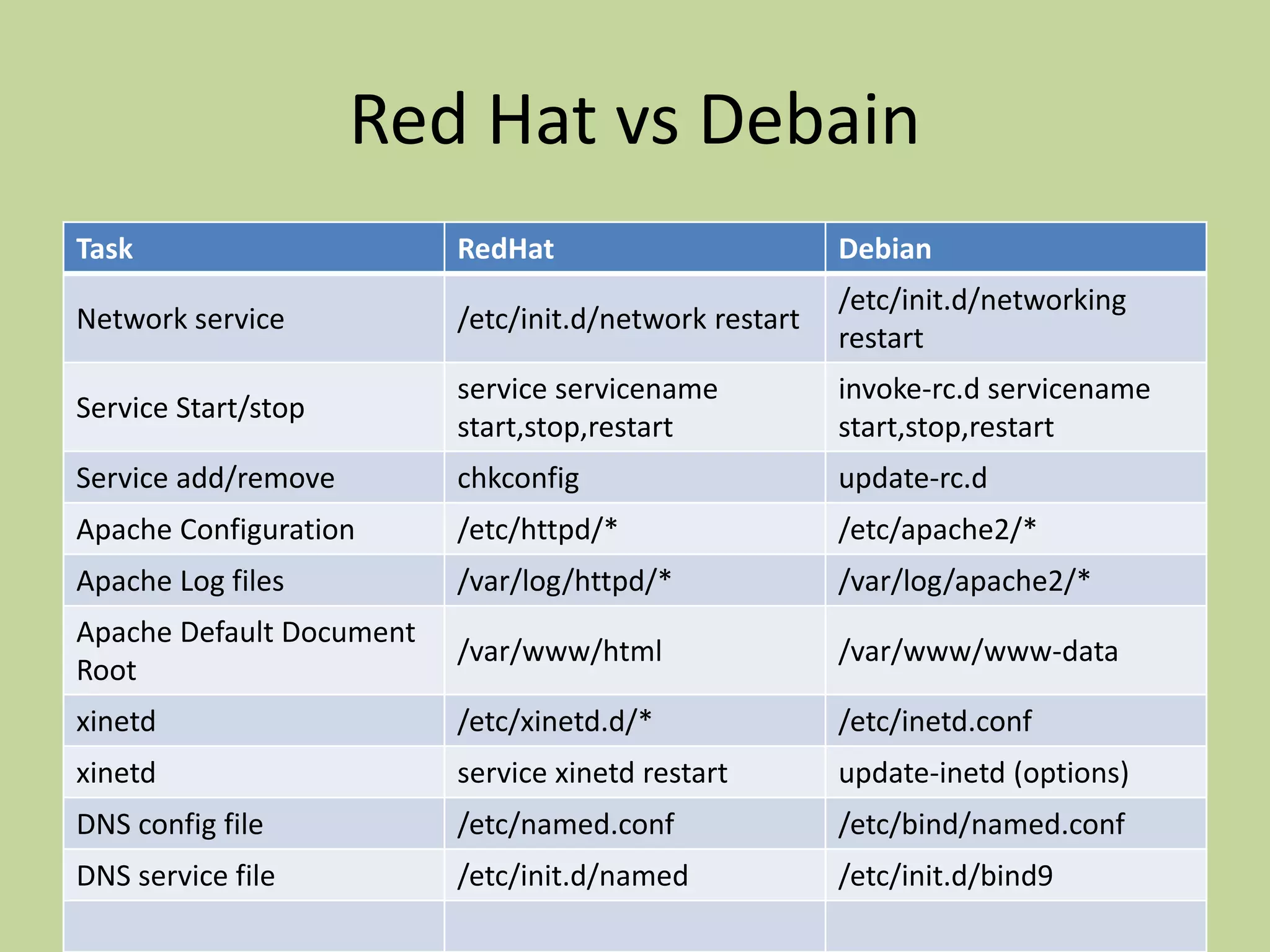 Red Hat vs Debain

| Task | RedHat | Debian |
|---|---|---|
| Network service | /etc/init.d/network restart | /etc/init.d/networking restart |
| Service Start/stop | service servicename start,stop,restart | invoke-rc.d servicename start,stop,restart |
| Service add/remove | chkconfig | update-rc.d |
| Apache Configuration | /etc/httpd/* | /etc/apache2/* |
| Apache Log files | /var/log/httpd/* | /var/log/apache2/* |
| Apache Default Document Root | /var/www/html | /var/www/www-data |
| xinetd | /etc/xinetd.d/* | /etc/inetd.conf |
| xinetd | service xinetd restart | update-inetd (options) |
| DNS config file | /etc/named.conf | /etc/bind/named.conf |
| DNS service file | /etc/init.d/named | /etc/init.d/bind9 |
| | | |